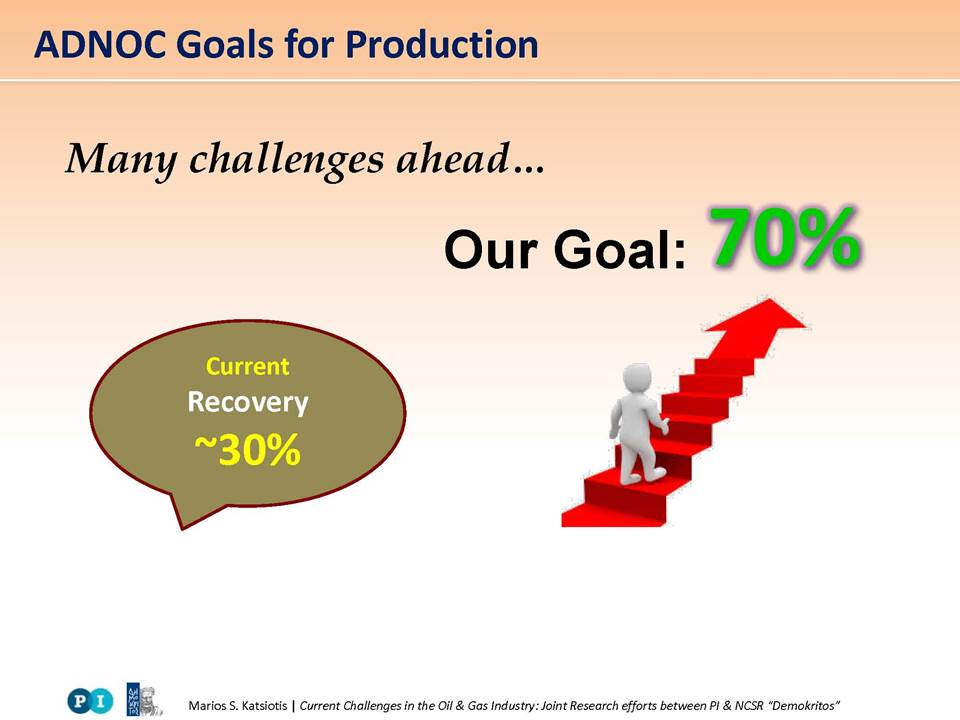 ADNOC Goals for Production

Many challenges ahead…

Our Goal: 70%

Current Recovery ~30%

PI

Marios S. Katsiotis | Current Challenges in the Oil & Gas Industry: Joint Research efforts between PI & NCSR "Demokritos"